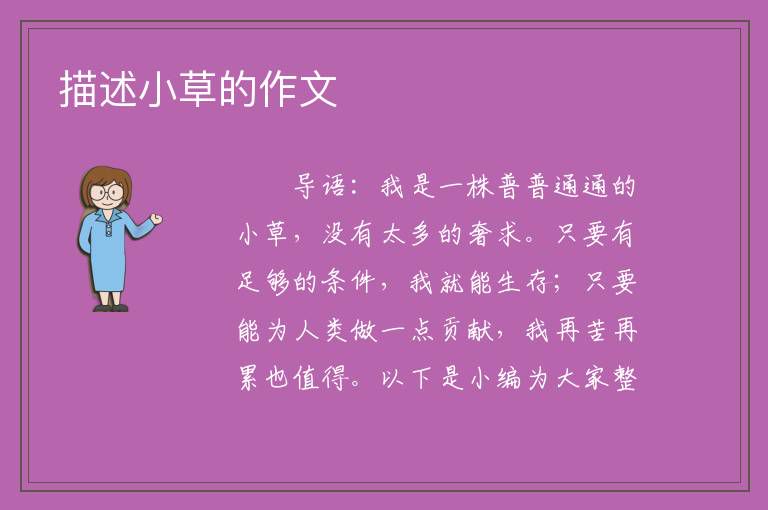 描述小草的作文

导语：我是一株普普通通的小草，没有太多的奢求。只要有足够的条件，我就能生存；只要能为人类做一点贡献，我再苦再累也值得。以下是小编为大家整